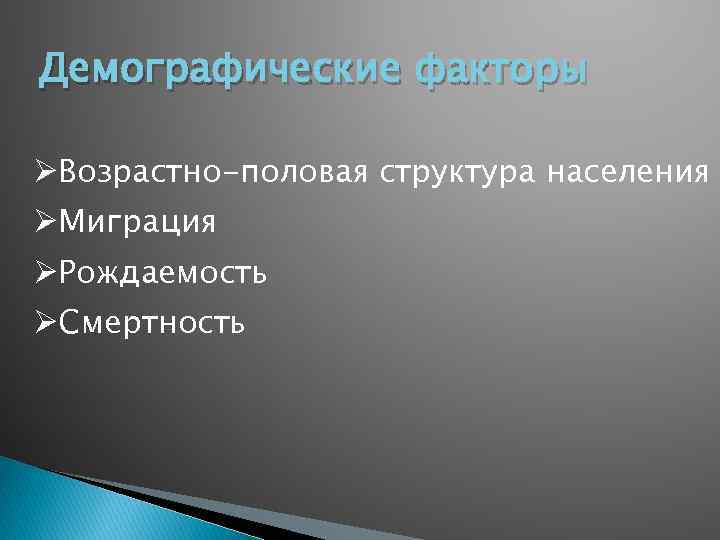 Демографические факторы

➢Возрастно-половая структура населения
➢Миграция
➢Рождаемость
➢Смертность